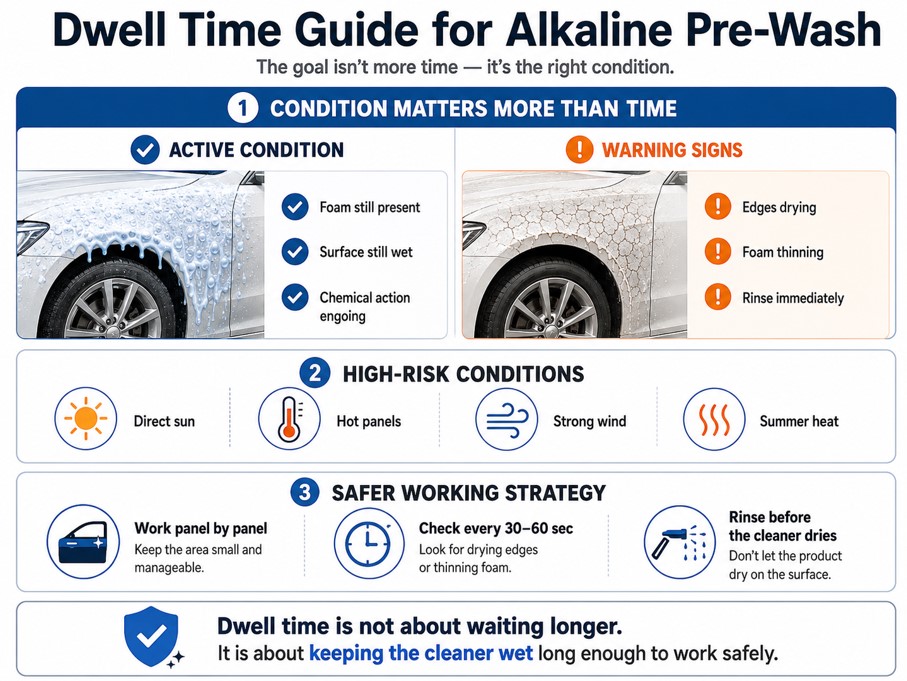 Dwell Time Guide for Alkaline Pre-Wash

The goal isn't more time — it's the right condition.

1 CONDITION MATTERS MORE THAN TIME

ACTIVE CONDITION

Foam still present

Surface still wet

Chemical action engoing

WARNING SIGNS

Edges drying

Foam thinning

Rinse immediately

2 HIGH-RISK CONDITIONS

Direct sun

Hot panels

Strong wind

Summer heat

3 SAFER WORKING STRATEGY

Work panel by panel
Keep the area small and manageable.

Check every 30–60 sec
Look for drying edges or thinning foam.

Rinse before the cleaner dries
Don't let the product dry on the surface.

Dwell time is not about waiting longer.
It is about keeping the cleaner wet long enough to work safely.